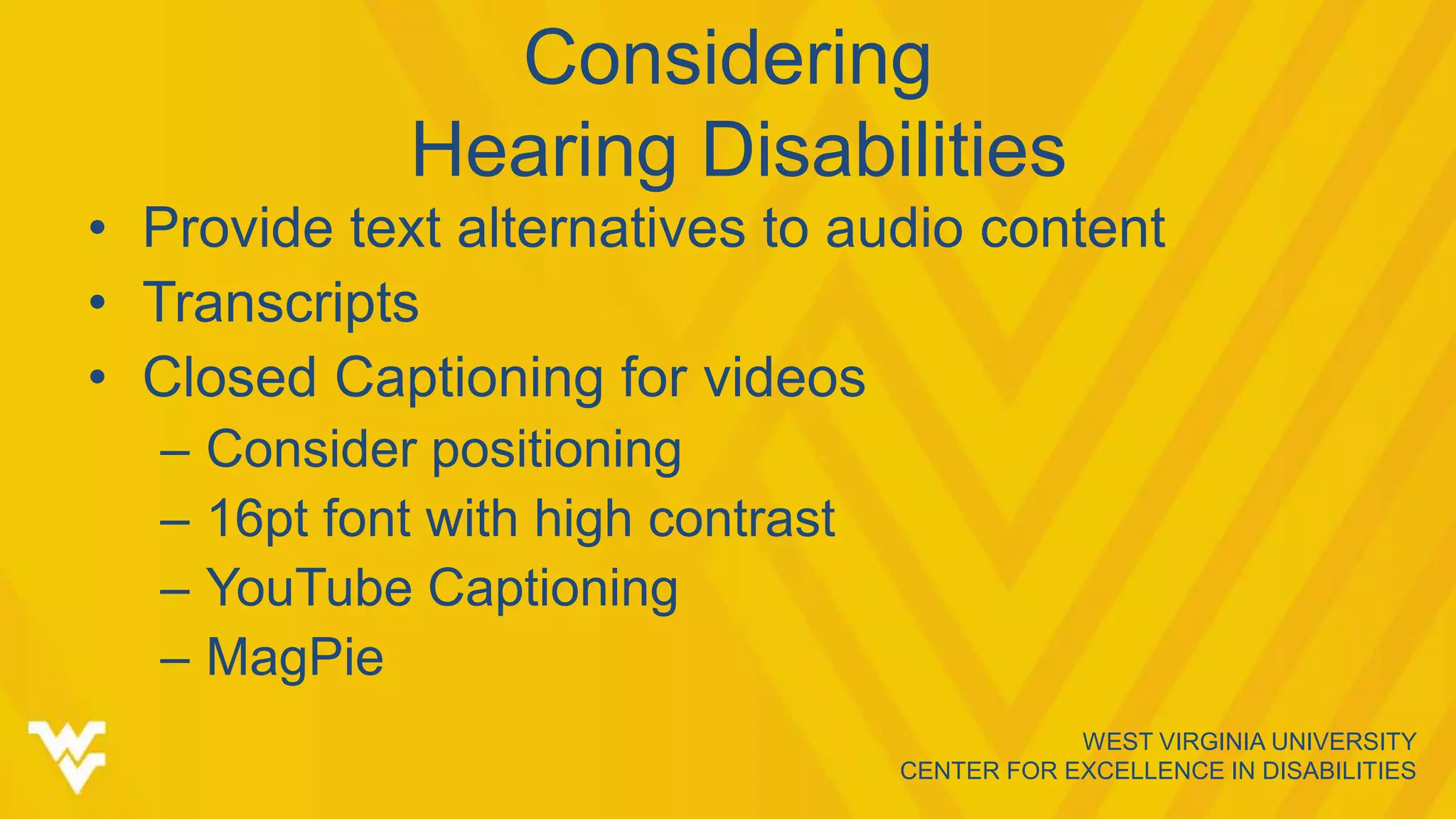 Considering
Hearing Disabilities

• Provide text alternatives to audio content
• Transcripts
• Closed Captioning for videos
– Consider positioning
– 16pt font with high contrast
– YouTube Captioning
– MagPie

WEST VIRGINIA UNIVERSITY
CENTER FOR EXCELLENCE IN DISABILITIES